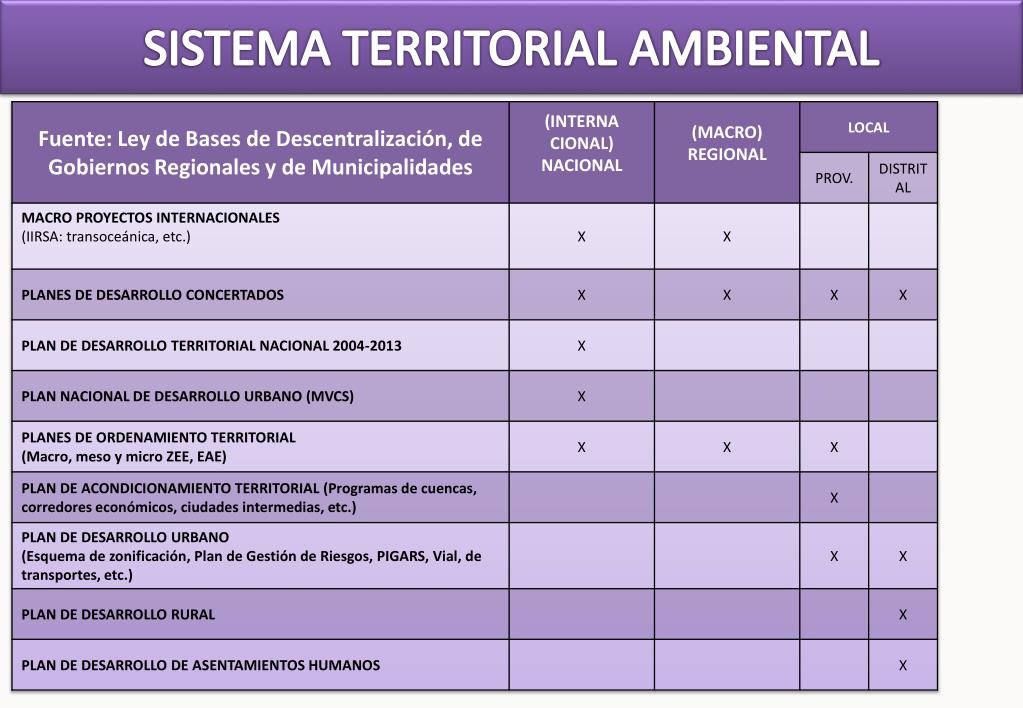 SISTEMA TERRITORIAL AMBIENTAL

| Fuente: Ley de Bases de Descentralización, de Gobiernos Regionales y de Municipalidades | (INTERNA CIONAL) NACIONAL | (MACRO) REGIONAL | LOCAL PROV. | LOCAL DISTRIT AL |
|---|---|---|---|---|
| MACRO PROYECTOS INTERNACIONALES (IIRSA: transoceánica, etc.) | X | X | | |
| PLANES DE DESARROLLO CONCERTADOS | X | X | X | X |
| PLAN DE DESARROLLO TERRITORIAL NACIONAL 2004-2013 | X | | | |
| PLAN NACIONAL DE DESARROLLO URBANO (MVCS) | X | | | |
| PLANES DE ORDENAMIENTO TERRITORIAL (Macro, meso y micro ZEE, EAE) | X | X | X | |
| PLAN DE ACONDICIONAMIENTO TERRITORIAL (Programas de cuencas, corredores económicos, ciudades intermedias, etc.) | | | X | |
| PLAN DE DESARROLLO URBANO (Esquema de zonificación, Plan de Gestión de Riesgos, PIGARS, Vial, de transportes, etc.) | | | X | X |
| PLAN DE DESARROLLO RURAL | | | | X |
| PLAN DE DESARROLLO DE ASENTAMIENTOS HUMANOS | | | | X |